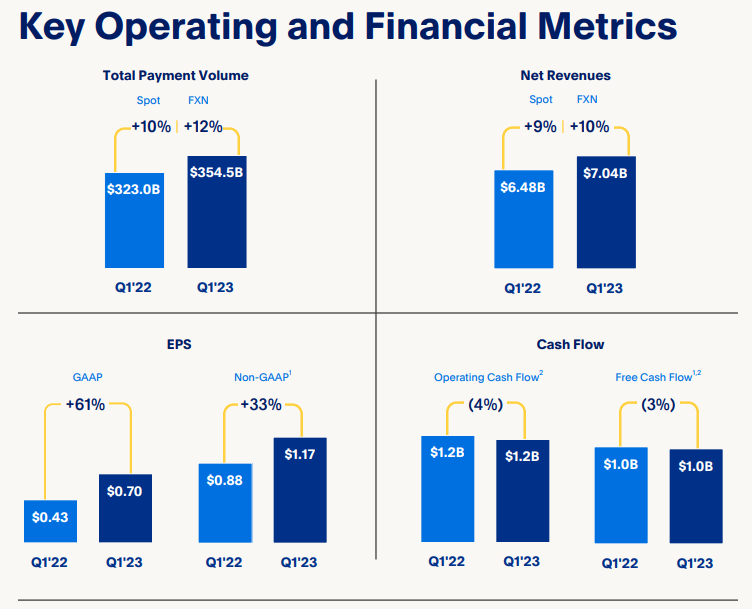 Key Operating and Financial Metrics

Total Payment Volume

Spot FXN

+10% | +12%

$323.0B $354.5B

Q1'22 Q1'23

Net Revenues

Spot FXN

+9% | +10%

$6.48B $7.04B

Q1'22 Q1'23

EPS

GAAP

+61%

$0.43 $0.70

Q1'22 Q1'23

Non-GAAP$^1$

+33%

$0.88 $1.17

Q1'22 Q1'23

Cash Flow

Operating Cash Flow$^2$

(4%)

$1.2B $1.2B

Q1'22 Q1'23

Free Cash Flow$^{1,2}$

(3%)

$1.0B $1.0B

Q1'22 Q1'23